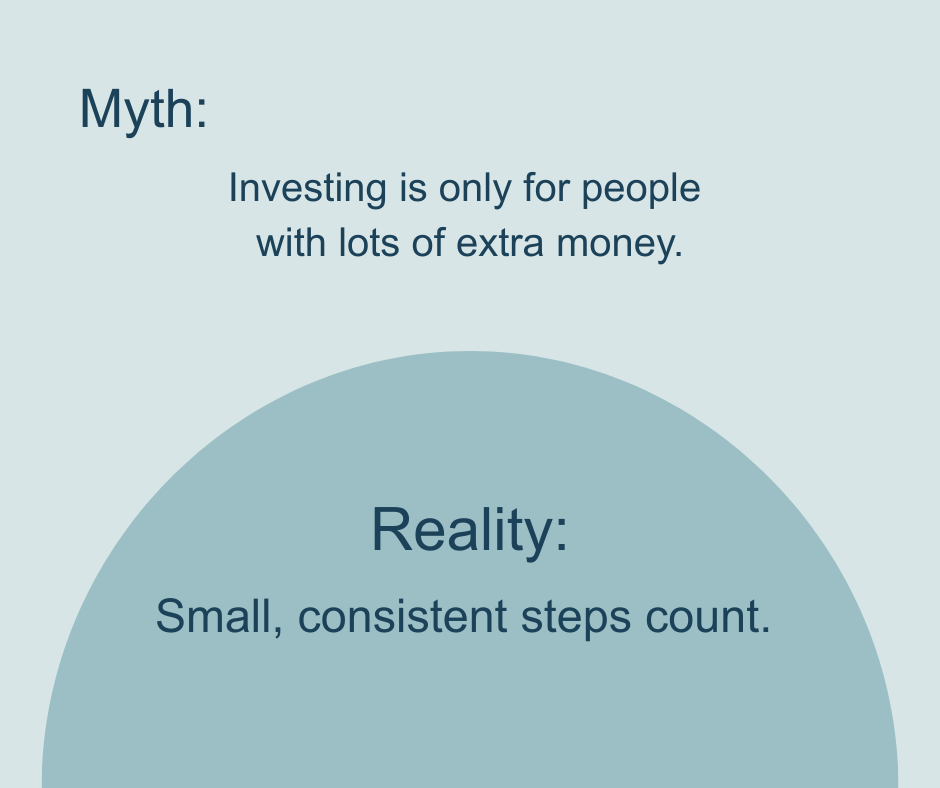 Myth:

Investing is only for people with lots of extra money.

Reality:

Small, consistent steps count.